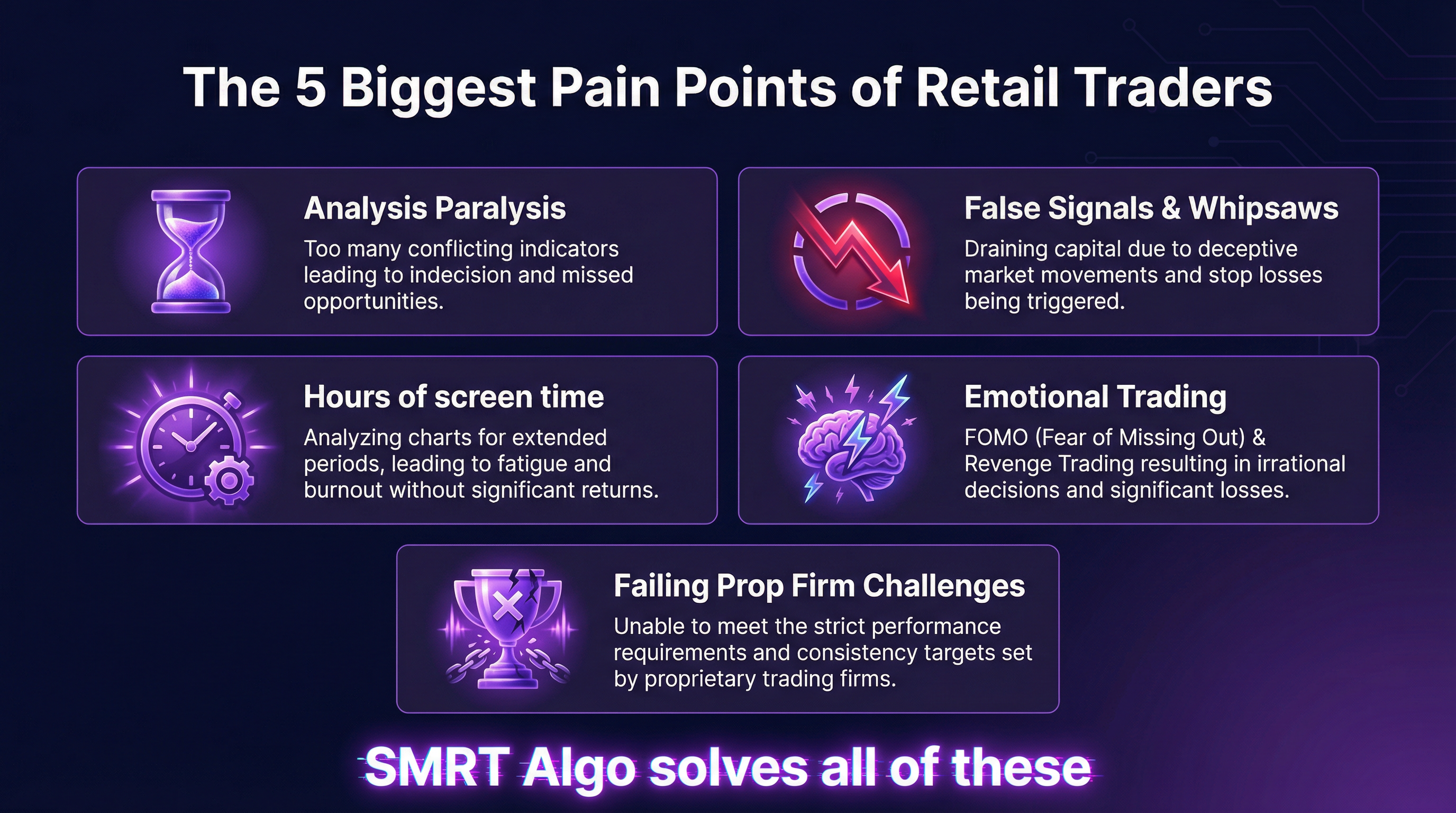 The 5 Biggest Pain Points of Retail Traders

Analysis Paralysis
Too many conflicting indicators leading to indecision and missed opportunities.

False Signals & Whipsaws
Draining capital due to deceptive market movements and stop losses being triggered.

Hours of screen time
Analyzing charts for extended periods, leading to fatigue and burnout without significant returns.

Emotional Trading
FOMO (Fear of Missing Out) & Revenge Trading resulting in irrational decisions and significant losses.

Failing Prop Firm Challenges
Unable to meet the strict performance requirements and consistency targets set by proprietary trading firms.

SMRT Algo solves all of these